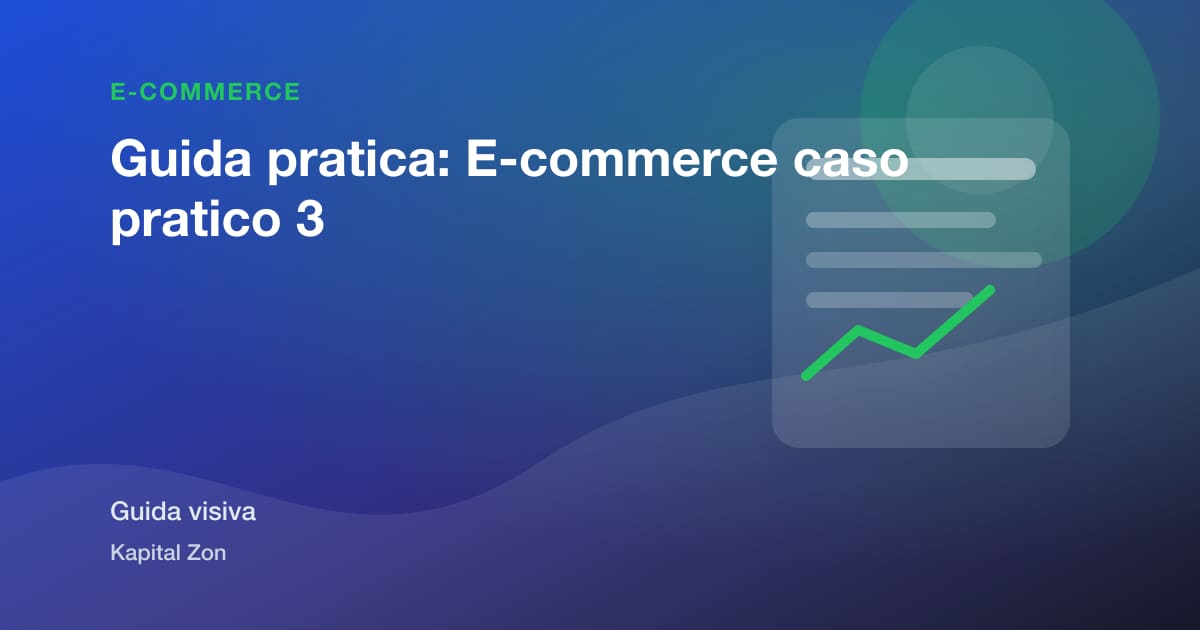 E-COMMERCE

Guida pratica: E-commerce caso pratico 3

Guida visiva

Kapital Zon